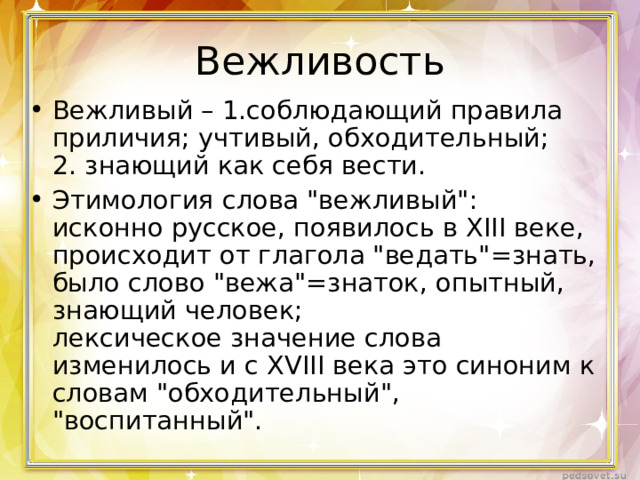 Вежливость

• Вежливый – 1.соблюдающий правила приличия; учтивый, обходительный; 2. знающий как себя вести.

• Этимология слова "вежливый": исконно русское, появилось в XIII веке, происходит от глагола "ведать"=знать, было слово "вежа"=знаток, опытный, знающий человек; лексическое значение слова изменилось и с XVIII века это синоним к словам "обходительный", "воспитанный".

pedsovet.su